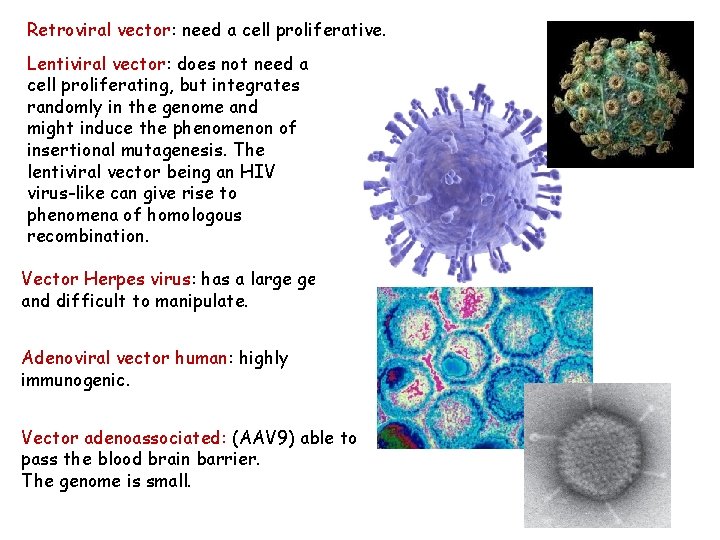 Retroviral vector: need a cell proliferative.

Lentiviral vector: does not need a cell proliferating, but integrates randomly in the genome and might induce the phenomenon of insertional mutagenesis. The lentiviral vector being an HIV virus-like can give rise to phenomena of homologous recombination.

Vector Herpes virus: has a large ge and difficult to manipulate.

Adenoviral vector human: highly immunogenic.

Vector adenoassociated: (AAV9) able to pass the blood brain barrier.
The genome is small.